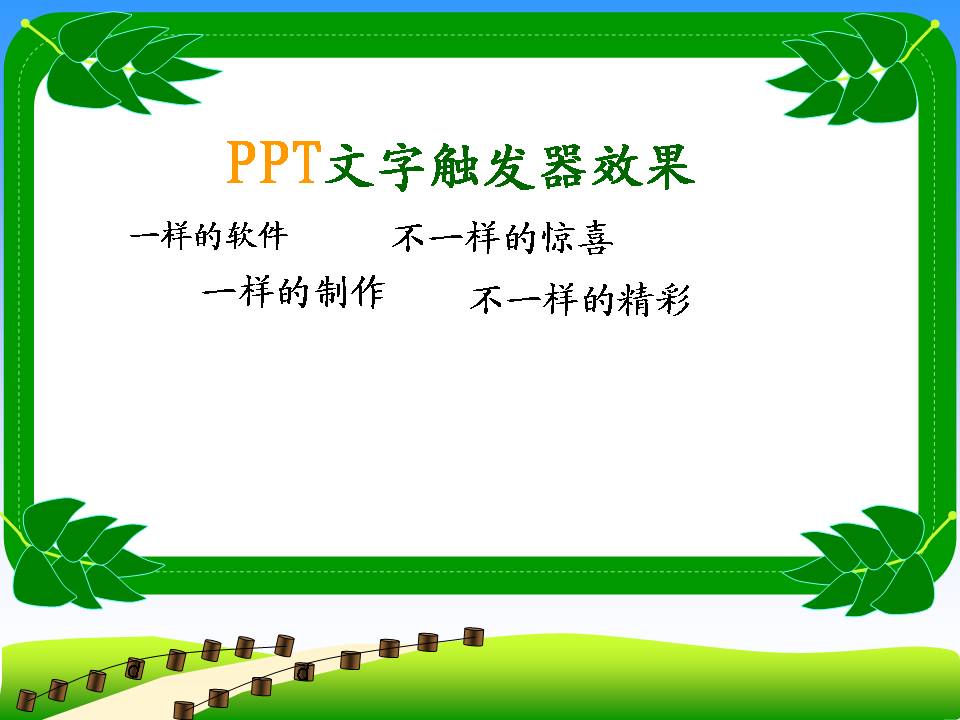 PPT文字触发器效果

一样的软件　　不一样的惊喜

一样的制作　　不一样的精彩